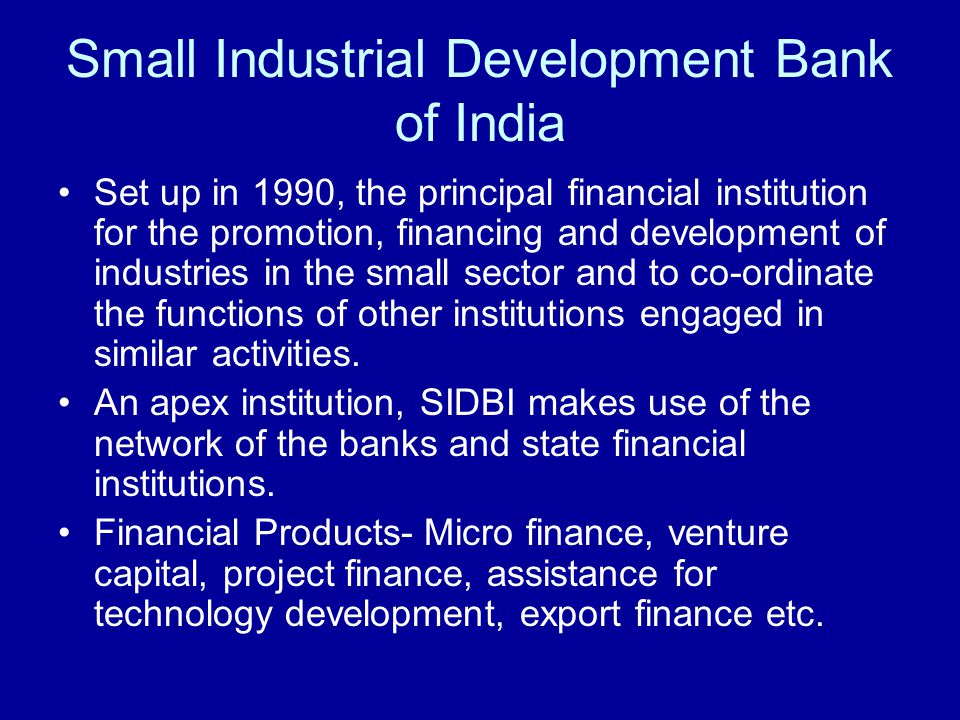 Small Industrial Development Bank of India

• Set up in 1990, the principal financial institution for the promotion, financing and development of industries in the small sector and to co-ordinate the functions of other institutions engaged in similar activities.

• An apex institution, SIDBI makes use of the network of the banks and state financial institutions.

• Financial Products- Micro finance, venture capital, project finance, assistance for technology development, export finance etc.